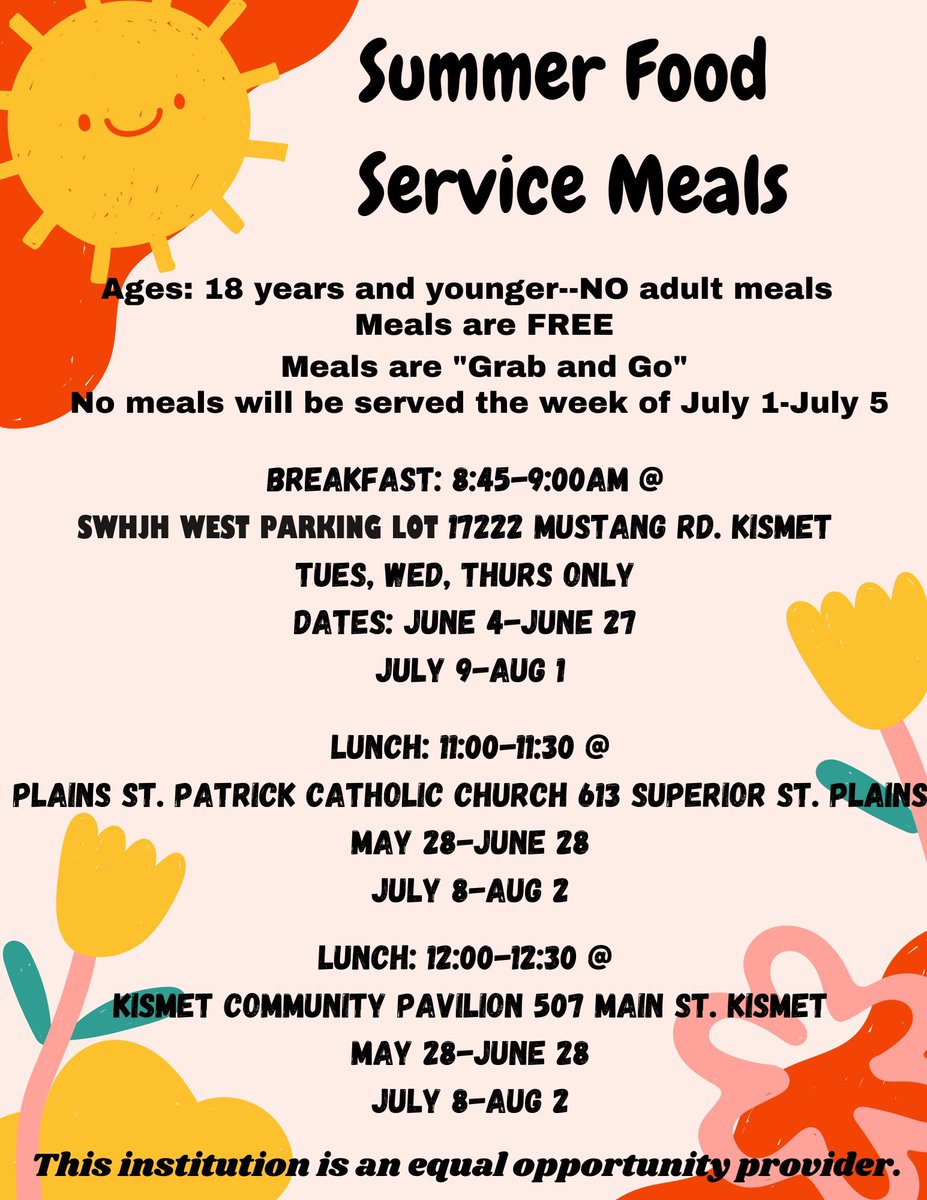 Summer Food Service Meals

Ages: 18 years and younger--NO adult meals
Meals are FREE
Meals are "Grab and Go"
No meals will be served the week of July 1-July 5

BREAKFAST: 8:45-9:00AM @
SWHJH WEST PARKING LOT 17222 MUSTANG RD. KISMET
TUES, WED, THURS ONLY
DATES: JUNE 4-JUNE 27
JULY 9-AUG 1

LUNCH: 11:00-11:30 @
PLAINS ST. PATRICK CATHOLIC CHURCH 613 SUPERIOR ST. PLAINS
MAY 28-JUNE 28
JULY 8-AUG 2

LUNCH: 12:00-12:30 @
KISMET COMMUNITY PAVILION 507 MAIN ST. KISMET
MAY 28-JUNE 28
JULY 8-AUG 2

This institution is an equal opportunity provider.